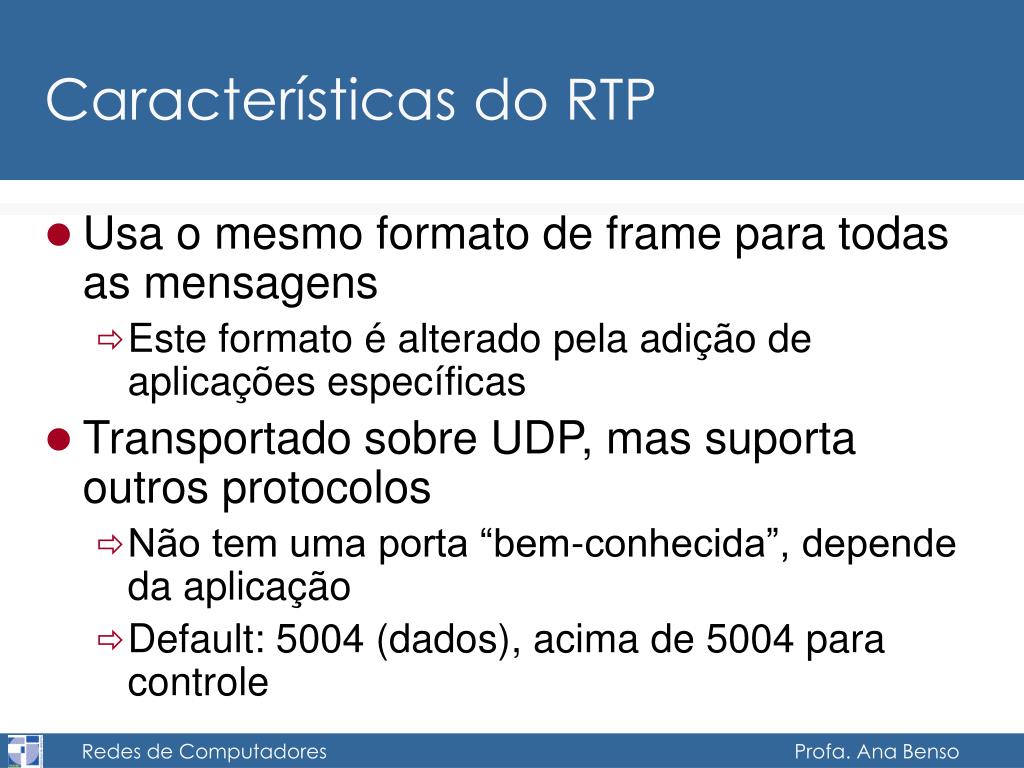 Características do RTP

Usa o mesmo formato de frame para todas as mensagens

Este formato é alterado pela adição de aplicações específicas

Transportado sobre UDP, mas suporta outros protocolos

Não tem uma porta “bem-conhecida”, depende da aplicação

Default: 5004 (dados), acima de 5004 para controle

Redes de Computadores

Profa. Ana Benso